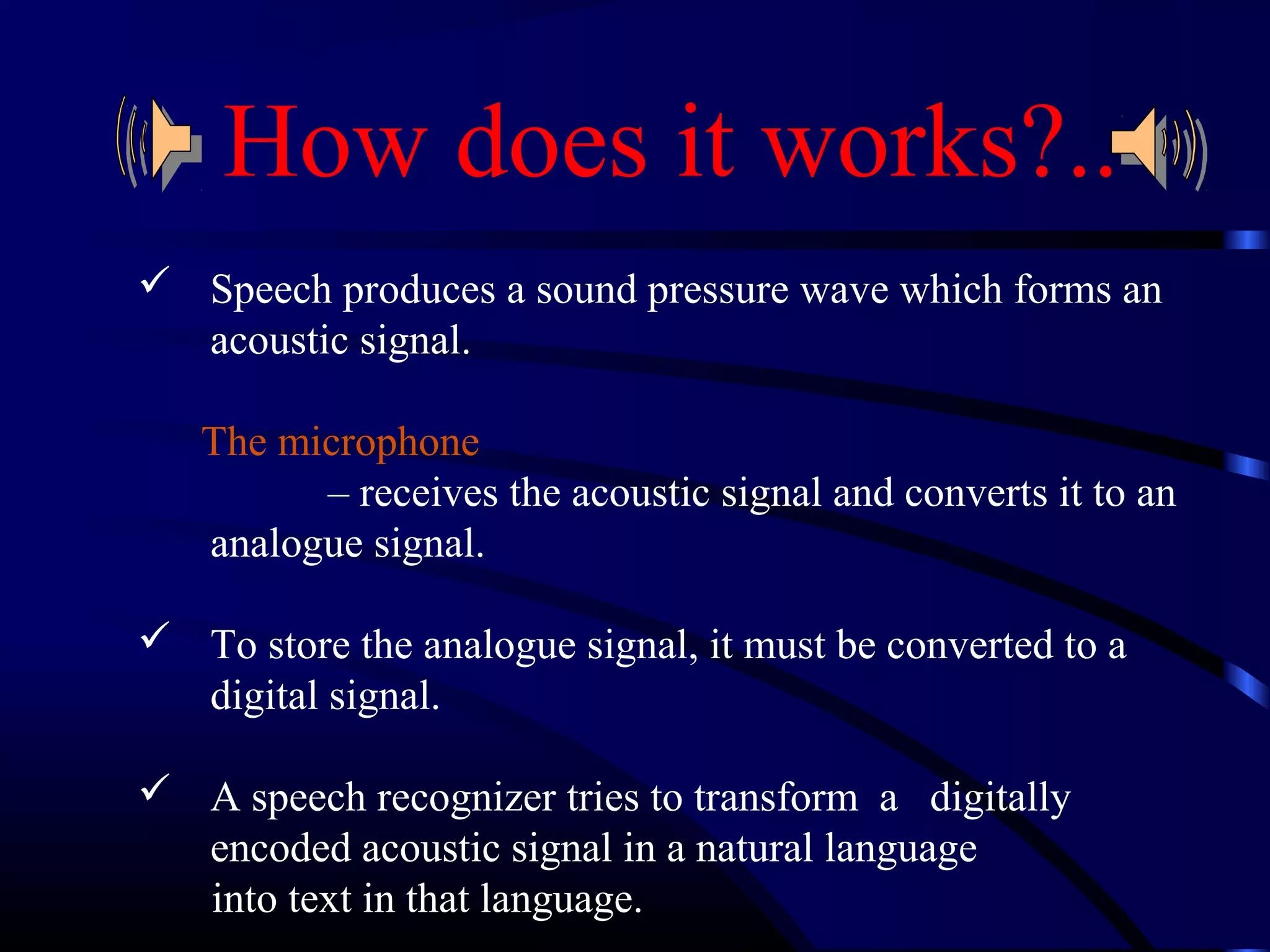 How does it works?..

✓ Speech produces a sound pressure wave which forms an acoustic signal.

The microphone

– receives the acoustic signal and converts it to an analogue signal.

✓ To store the analogue signal, it must be converted to a digital signal.

✓ A speech recognizer tries to transform a digitally encoded acoustic signal in a natural language into text in that language.